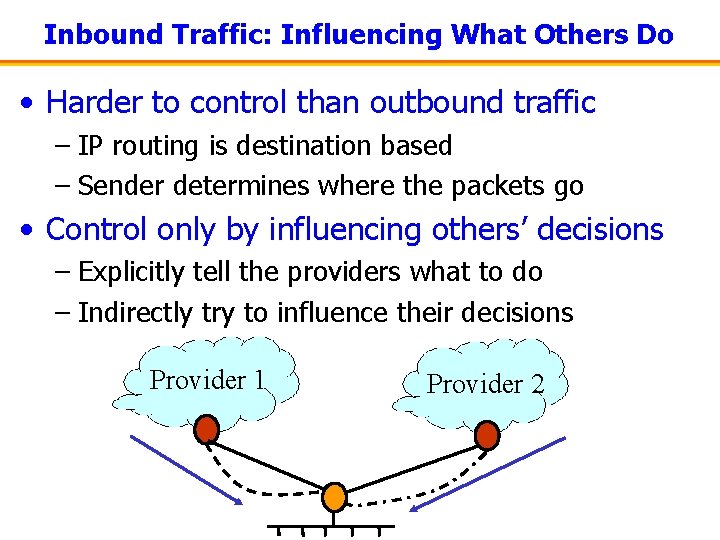 Inbound Traffic: Influencing What Others Do

• Harder to control than outbound traffic
– IP routing is destination based
– Sender determines where the packets go

• Control only by influencing others' decisions
– Explicitly tell the providers what to do
– Indirectly try to influence their decisions

Provider 1

Provider 2